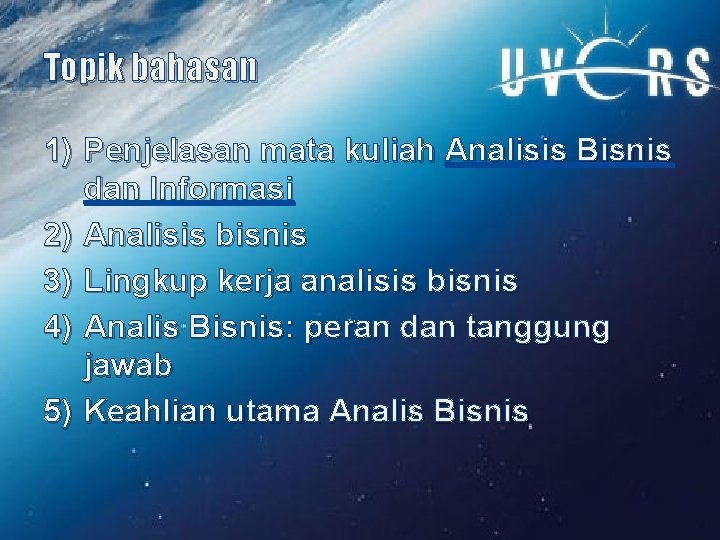 Topik bahasan

UVERS

1) Penjelasan mata kuliah Analisis Bisnis dan Informasi
2) Analisis bisnis
3) Lingkup kerja analisis bisnis
4) Analis Bisnis: peran dan tanggung jawab
5) Keahlian utama Analis Bisnis